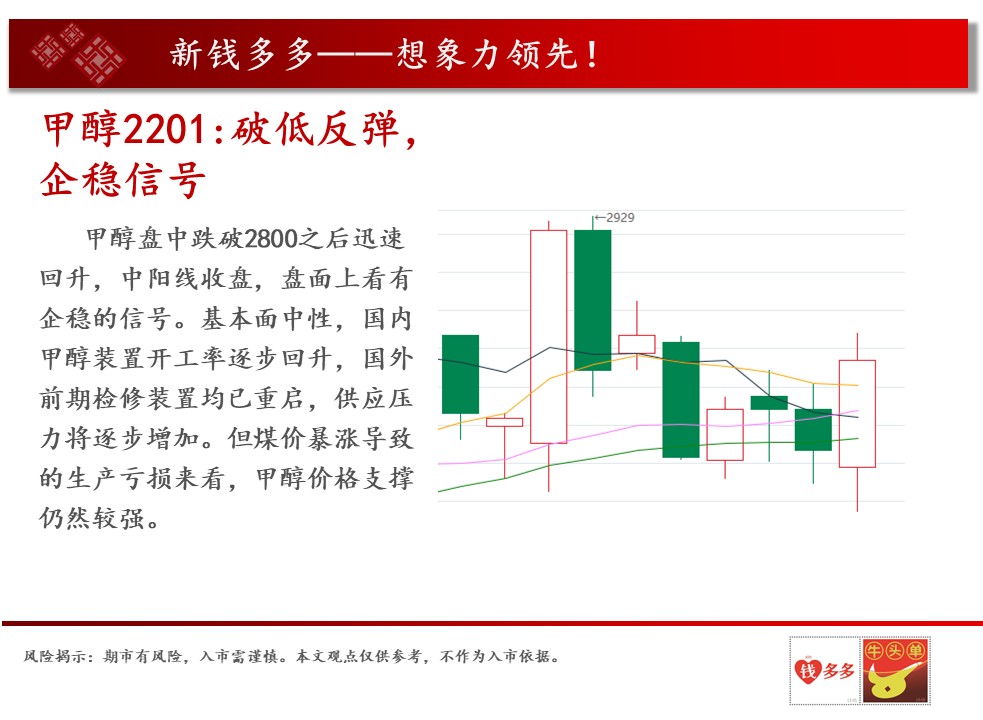 新钱多多——想象力领先!

甲醇2201:破低反弹,企稳信号

甲醇盘中跌破2800之后迅速回升，中阳线收盘，盘面上看有企稳的信号。基本面中性，国内甲醇装置开工率逐步回升，国外前期检修装置均已重启，供应压力将逐步增加。但煤价暴涨导致的生产亏损来看，甲醇价格支撑仍然较强。

←2929

风险揭示：期市有风险，入市需谨慎。本文观点仅供参考，不作为入市依据。

钱多多

牛头单